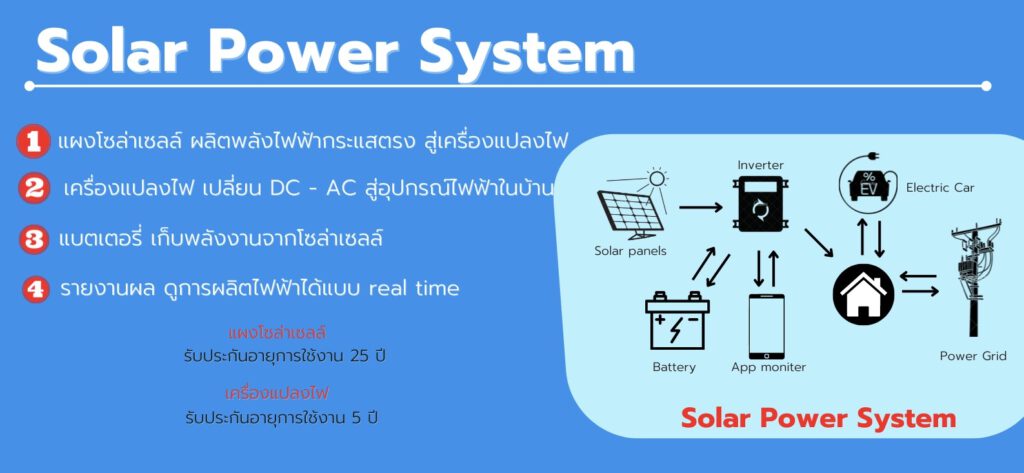 Solar Power System

1 แผงโซล่าเซลล์ ผลิตพลังไฟฟ้ากระแสตรง สู่เครื่องแปลงไฟ

2 เครื่องแปลงไฟ เปลี่ยน DC - AC สู่อุปกรณ์ไฟฟ้าในบ้าน

3 แบตเตอรี่ เก็บพลังงานจากโซล่าเซลล์

4 รายงานผล ดูการผลิตไฟฟ้าได้แบบ real time

แผงโซล่าเซลล์
รับประกันอายุการใช้งาน 25 ปี

เครื่องแปลงไฟ
รับประกันอายุการใช้งาน 5 ปี

Inverter
% EV
Electric Car
Solar panels
Battery
App moniter
Power Grid

Solar Power System